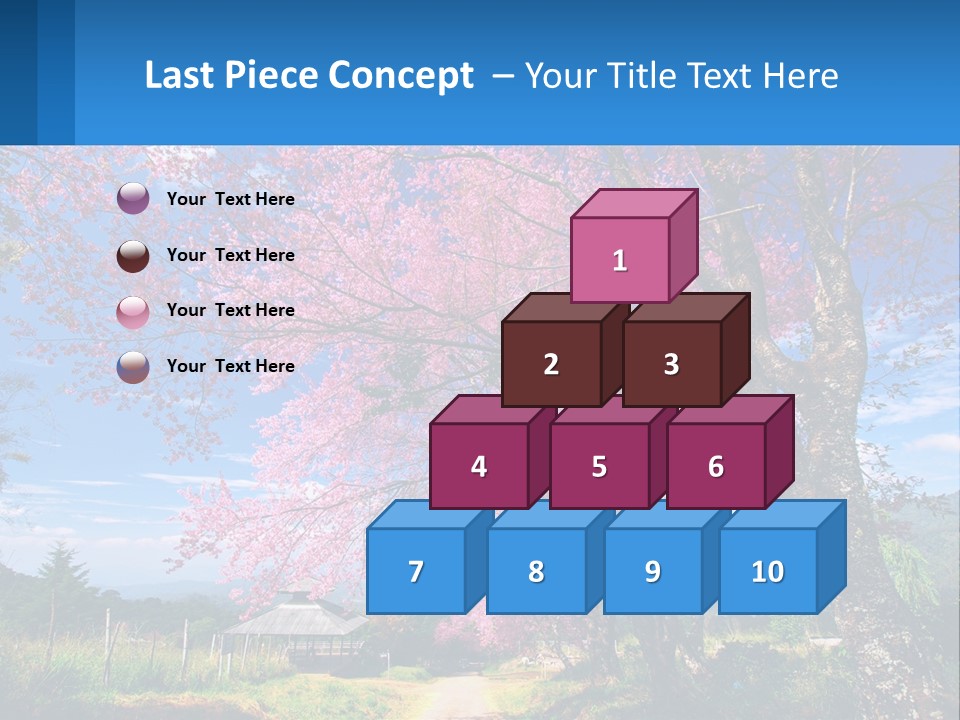 Last Piece Concept – Your Title Text Here

Your Text Here

Your Text Here

Your Text Here

Your Text Here

1

2

3

4

5

6

7

8

9

10